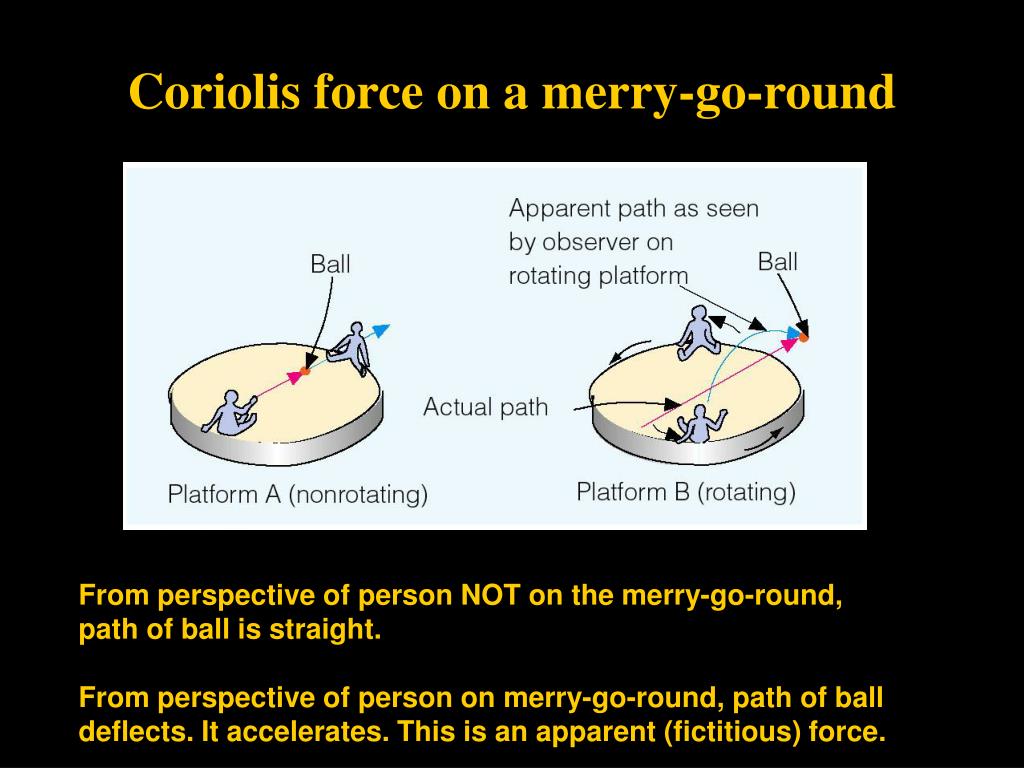 Coriolis force on a merry-go-round

Ball

Platform A (nonrotating)

Apparent path as seen by observer on rotating platform

Ball

Actual path

Platform B (rotating)

From perspective of person NOT on the merry-go-round, path of ball is straight.

From perspective of person on merry-go-round, path of ball deflects. It accelerates. This is an apparent (fictitious) force.